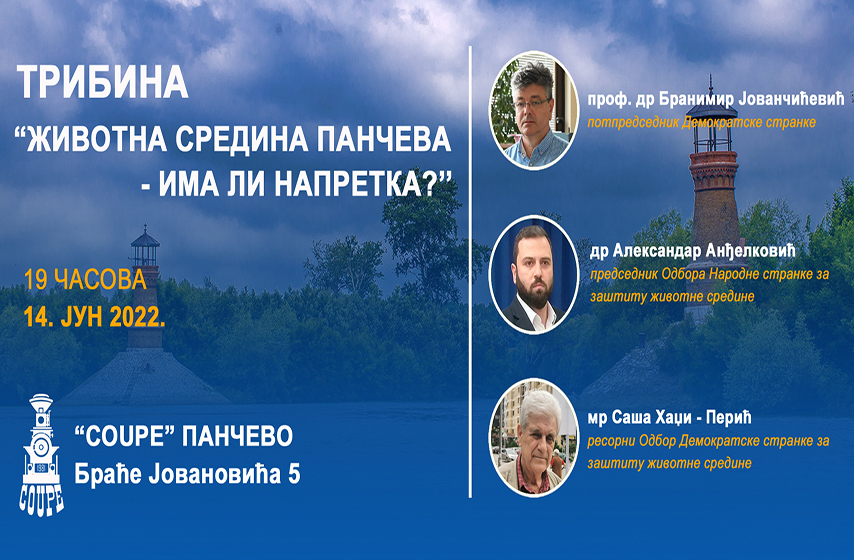 ТРИБИНА
“ЖИВОТНА СРЕДИНА ПАНЧЕВА - ИМА ЛИ НАПРЕТКА?”

19 ЧАСОВА
14. ЈУН 2022.

COUPE

“COUPE” ПАНЧЕВО
Браће Јовановића 5

проф. др Бранимир Јованчићевић
потпредседник Демократске странке

др Александар Анђелковић
председник Одбора Народне странке за заштиту животне средине

мр Саша Хаџи - Перић
ресорни Одбор Демократске странке за заштиту животне средине